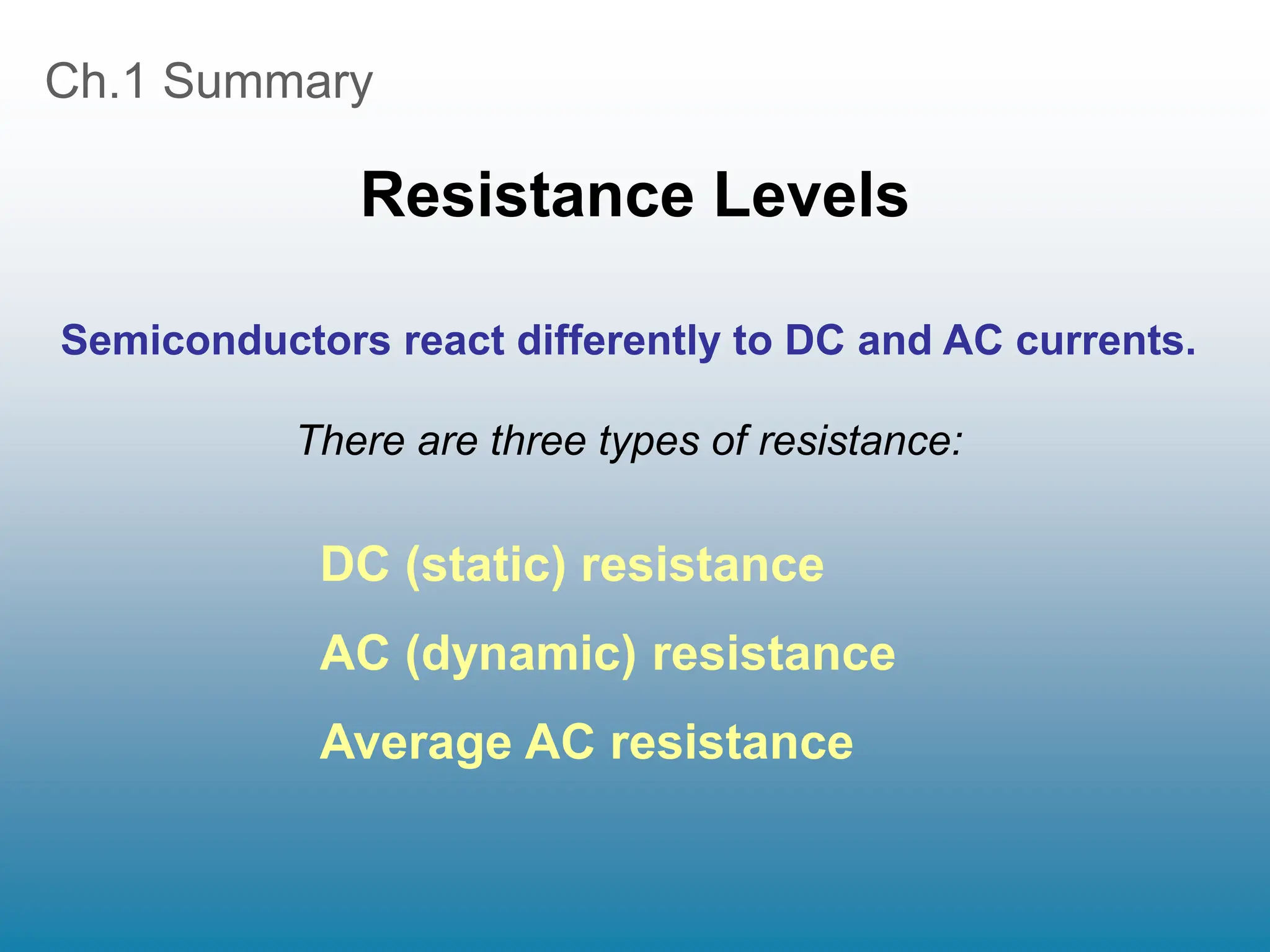 Ch.1 Summary

Resistance Levels

Semiconductors react differently to DC and AC currents.

There are three types of resistance:

DC (static) resistance

AC (dynamic) resistance

Average AC resistance